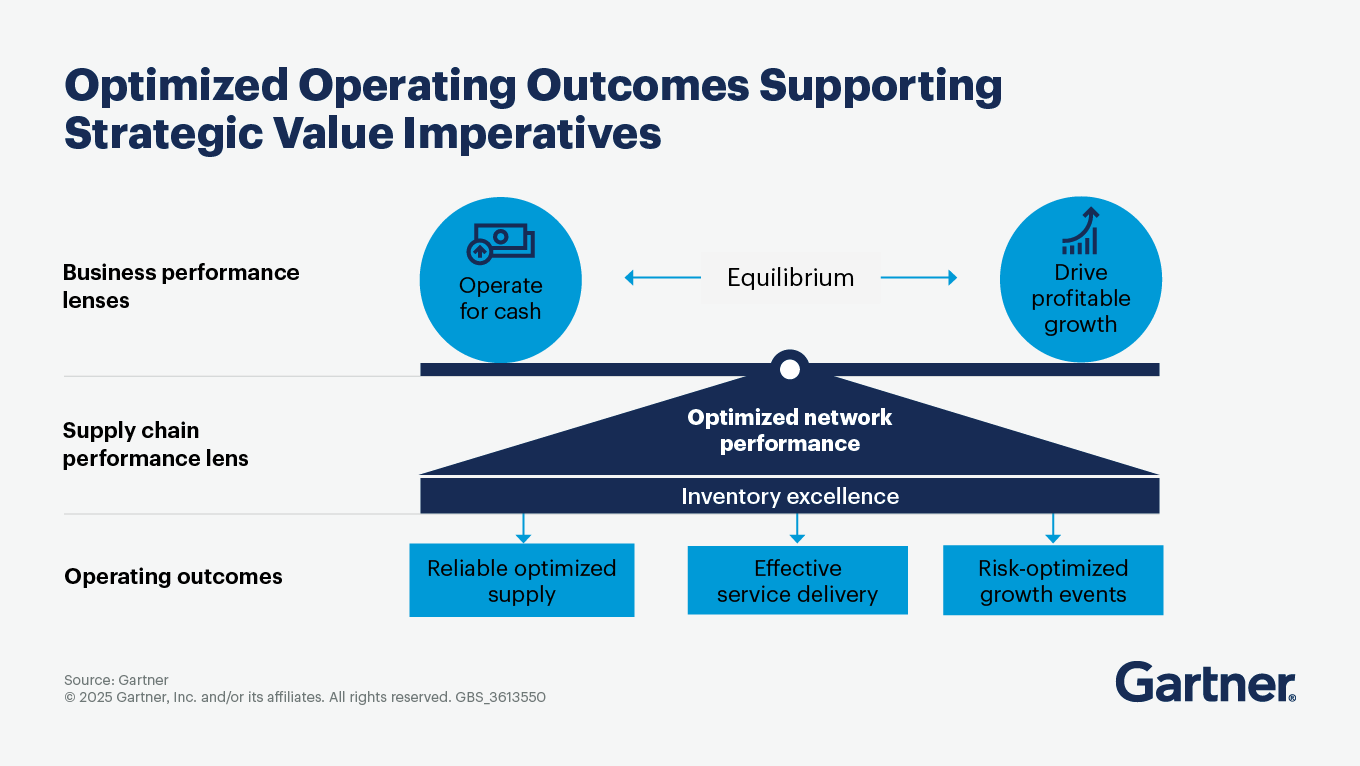 Optimized Operating Outcomes Supporting Strategic Value Imperatives

Business performance lenses

Operate for cash

Equilibrium

Drive profitable growth

Supply chain performance lens

Optimized network performance

Inventory excellence

Operating outcomes

Reliable optimized supply

Effective service delivery

Risk-optimized growth events

Source: Gartner
© 2025 Gartner, Inc. and/or its affiliates. All rights reserved. GBS_3613550

Gartner®